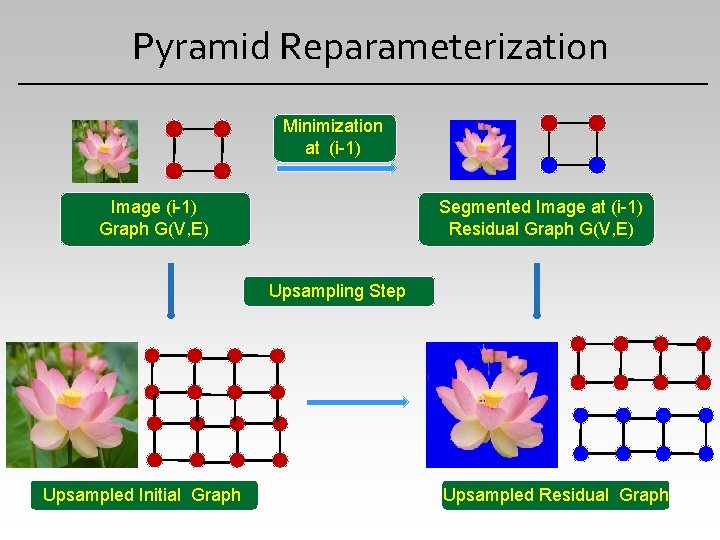 Pyramid Reparameterization

Minimization at (i-1)

Image (i-1)
Graph G(V,E)

Segmented Image at (i-1)
Residual Graph G(V,E)

Upsampling Step

Upsampled Initial Graph

Upsampled Residual Graph